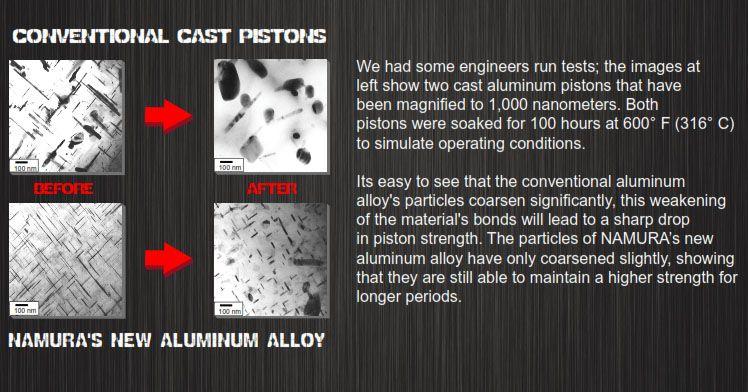 CONVENTIONAL CAST PISTONS

100 nm

100 nm

BEFORE

AFTER

100 nm

100 nm

NAMURA'S NEW ALUMINUM ALLOY

We had some engineers run tests; the images at left show two cast aluminum pistons that have been magnified to 1,000 nanometers. Both pistons were soaked for 100 hours at 600° F (316° C) to simulate operating conditions.

Its easy to see that the conventional aluminum alloy's particles coarsen significantly, this weakening of the material's bonds will lead to a sharp drop in piston strength. The particles of NAMURA's new aluminum alloy have only coarsened slightly, showing that they are still able to maintain a higher strength for longer periods.